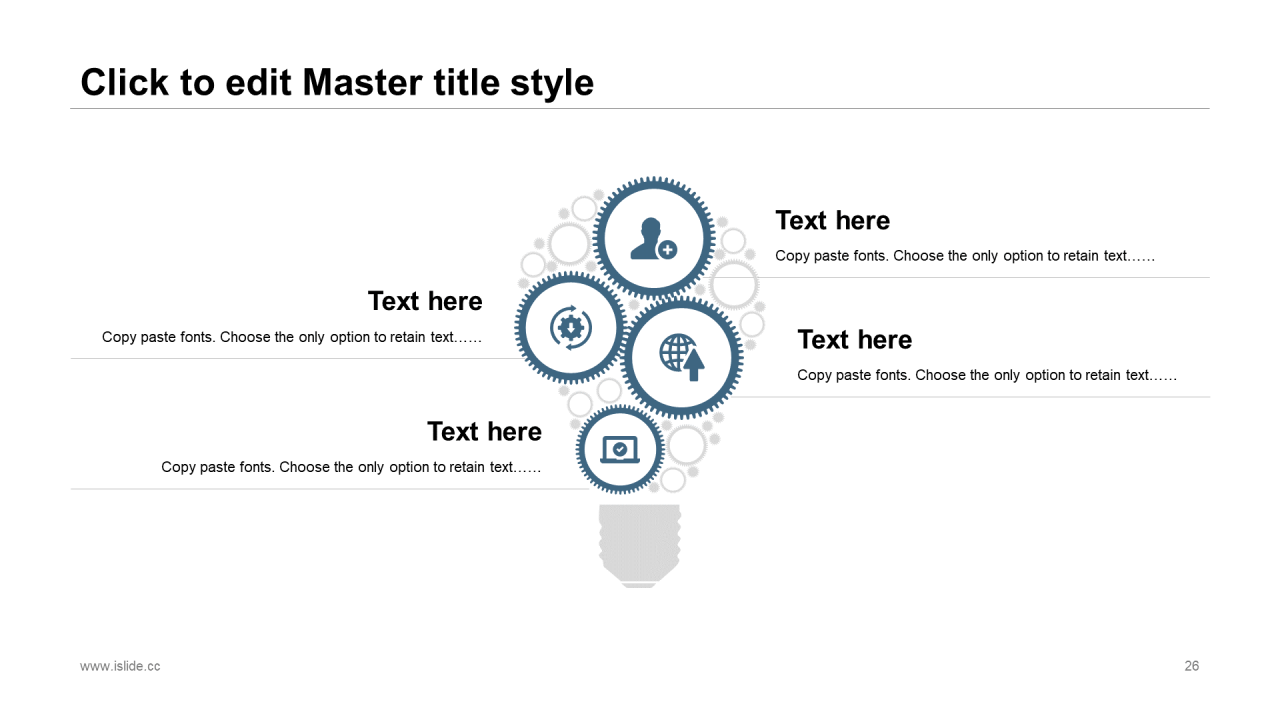 Click to edit Master title style

Text here

Copy paste fonts. Choose the only option to retain text……

Text here

Copy paste fonts. Choose the only option to retain text……

Text here

Copy paste fonts. Choose the only option to retain text……

Text here

Copy paste fonts. Choose the only option to retain text……

www.islide.cc

26